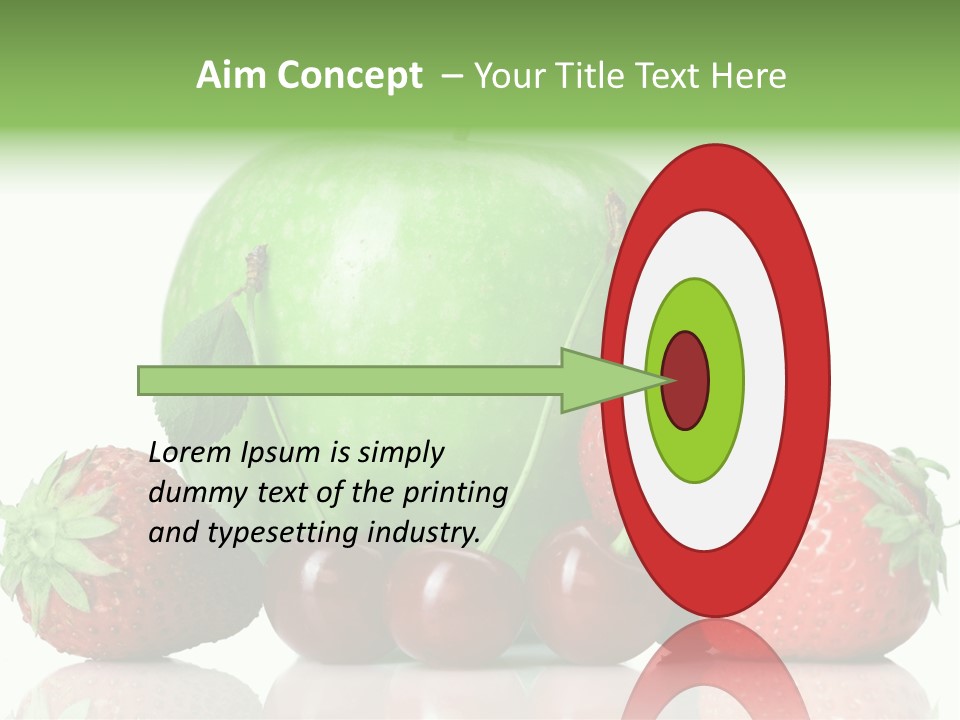 Aim Concept – Your Title Text Here

Lorem Ipsum is simply dummy text of the printing and typesetting industry.